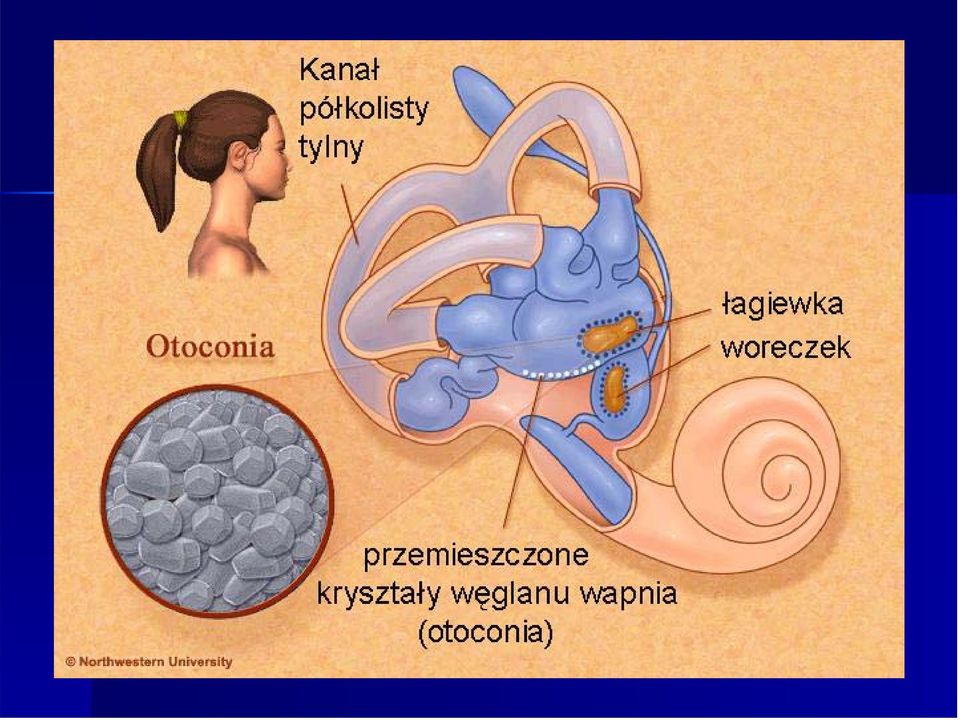 Kanał półkolisty tylny

Otoconia

łagiewka

woreczek

przemieszczone kryształy węglanu wapnia (otoconia)

© Northwestern University